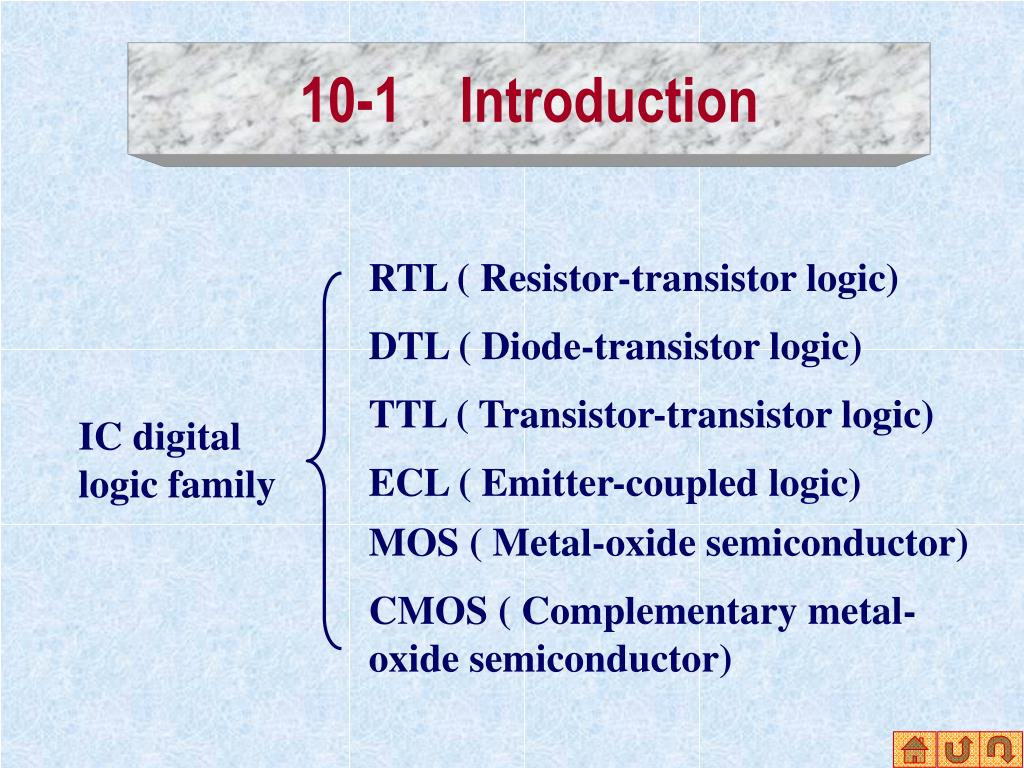 10-1 Introduction

IC digital logic family

RTL ( Resistor-transistor logic)

DTL ( Diode-transistor logic)

TTL ( Transistor-transistor logic)

ECL ( Emitter-coupled logic)

MOS ( Metal-oxide semiconductor)

CMOS ( Complementary metal-oxide semiconductor)